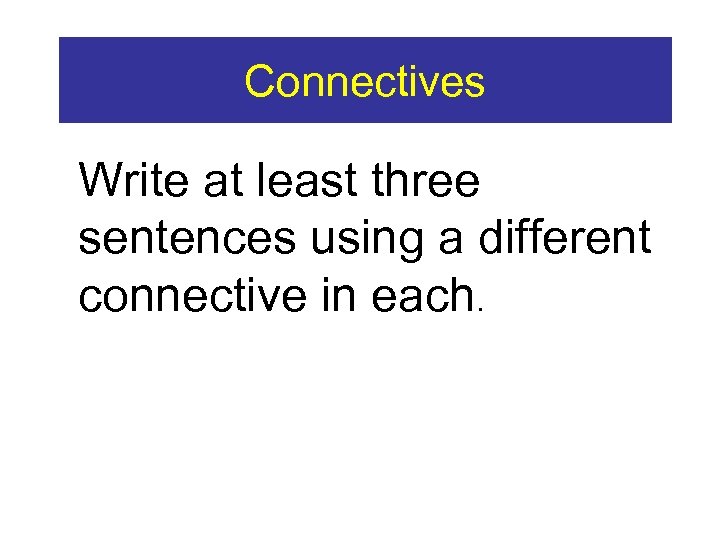 Connectives

Write at least three sentences using a different connective in each.